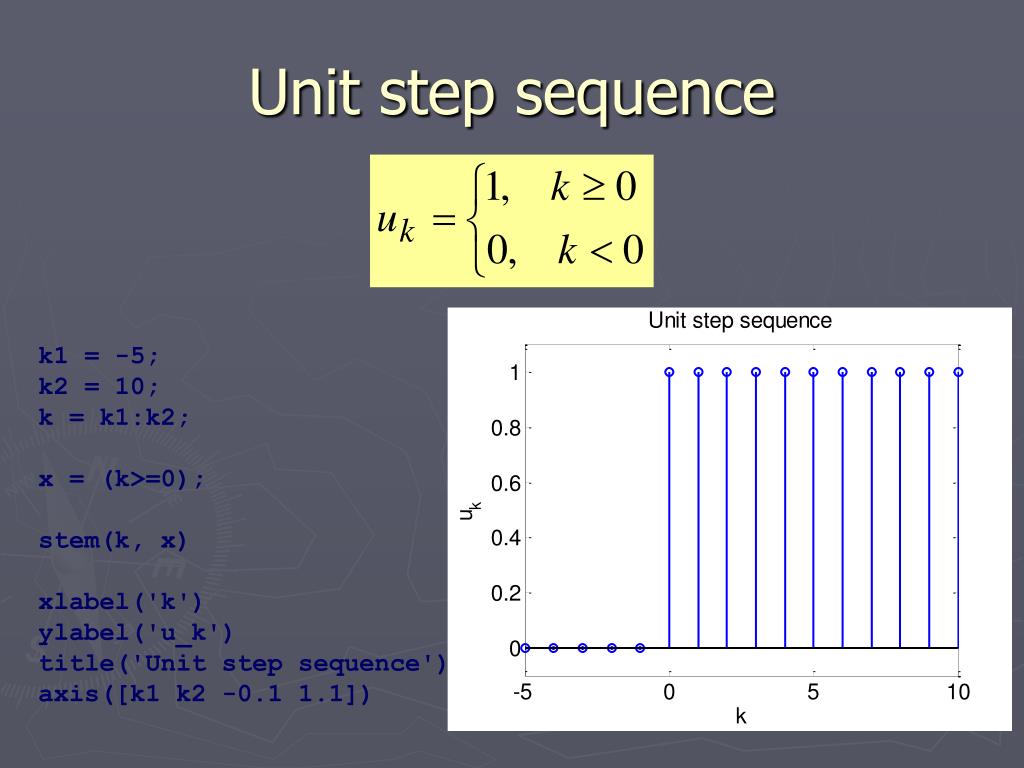 Unit step sequence

$u_k = \begin{cases} 1, & k \geq 0 \\ 0, & k < 0 \end{cases}$

k1 = -5;
k2 = 10;
k = k1:k2;

x = (k>=0);

stem(k, x)

xlabel('k')
ylabel('u_k')
title('Unit step sequence')
axis([k1 k2 -0.1 1.1])

Unit step sequence

1
0.8
0.6
0.4
0.2
0

$u_k$

-5
0
5
10
k